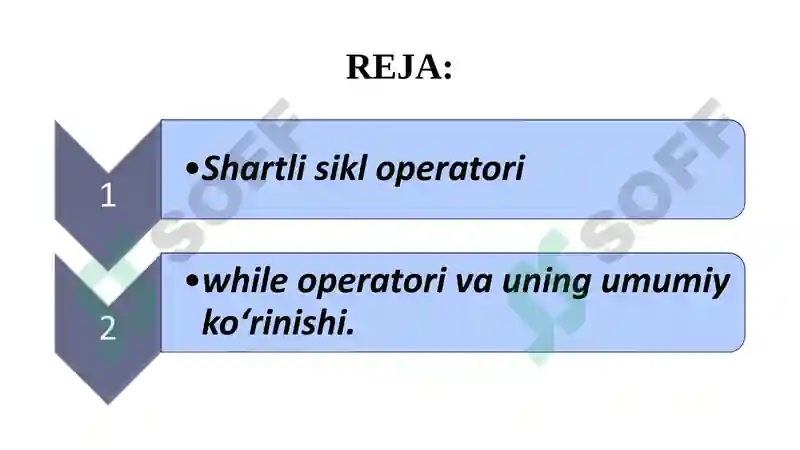 REJA:

1

•Shartli sikl operatori

2

•while operatori va uning umumiy ko‘rinishi.

SOFF

SOFF